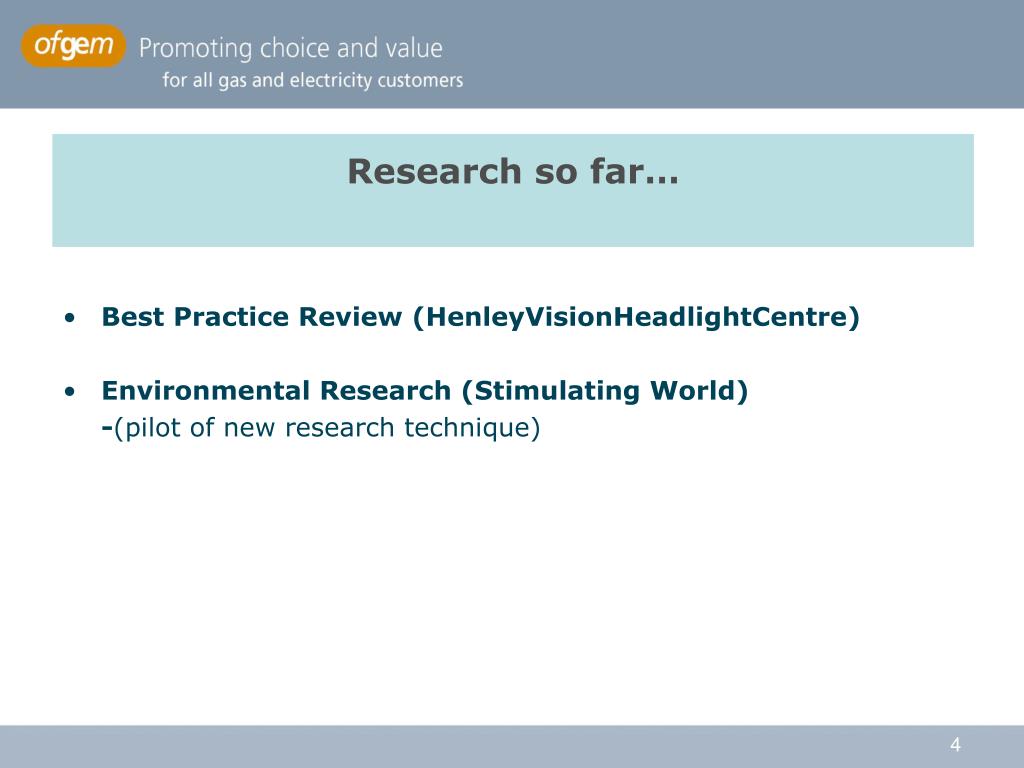 ofgem Promoting choice and value
for all gas and electricity customers

Research so far…

• Best Practice Review (HenleyVisionHeadlightCentre)

• Environmental Research (Stimulating World)
-(pilot of new research technique)

4